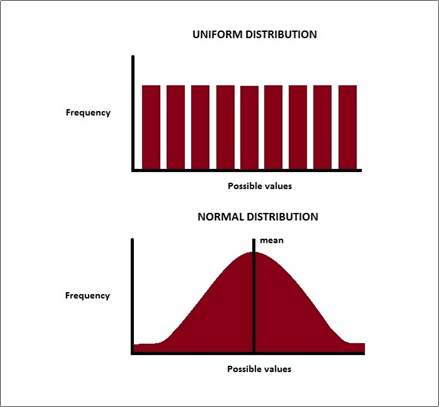 UNIFORM DISTRIBUTION

Frequency

Possible values

NORMAL DISTRIBUTION

mean

Frequency

Possible values